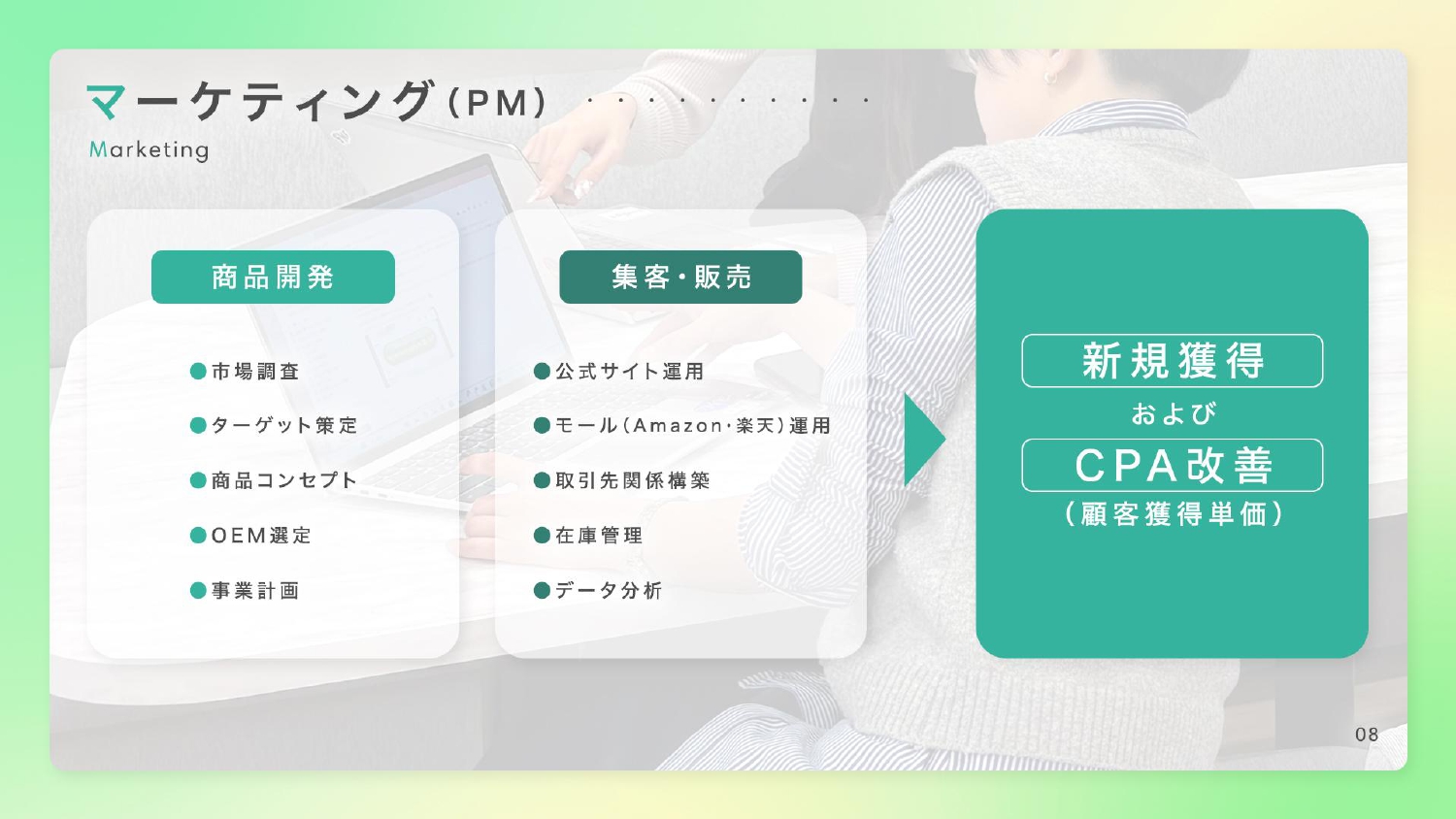 マーケティング(PM)

Marketing

商品開発

●市場調査

●ターゲット策定

●商品コンセプト

●OEM選定

●事業計画

集客・販売

●公式サイト運用

●モール(Amazon・楽天)運用

●取引先関係構築

●在庫管理

●データ分析

新規獲得

および

CPA改善

(顧客獲得単価)

08